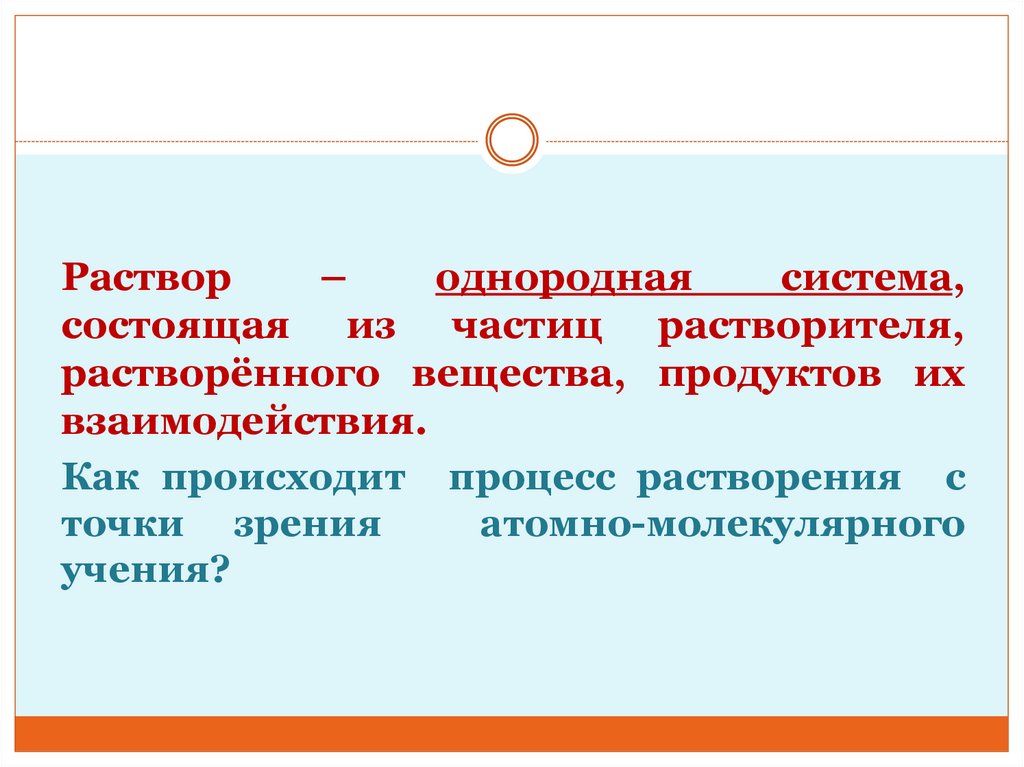 Раствор – однородная система, состоящая из частиц растворителя, растворённого вещества, продуктов их взаимодействия.

Как происходит процесс растворения с точки зрения атомно-молекулярного учения?